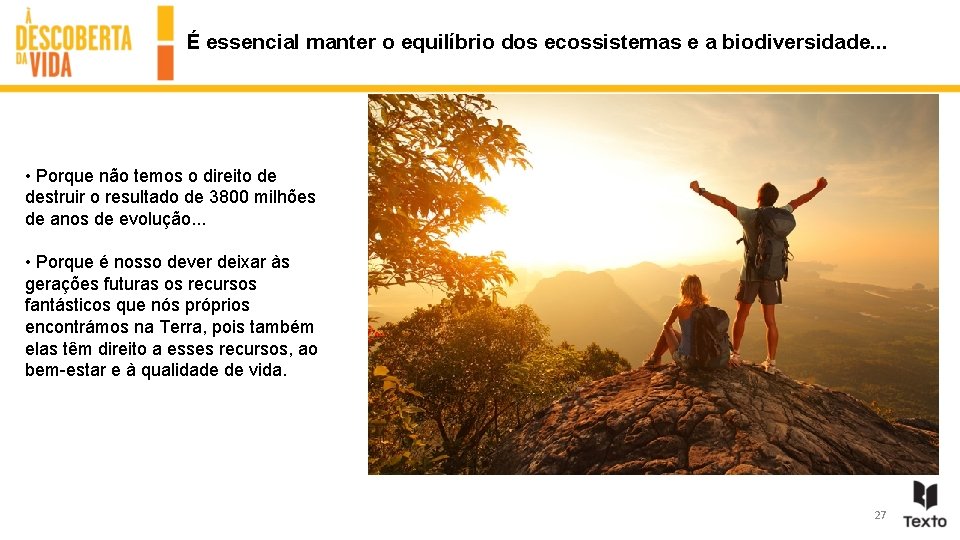 À DESCOBERTA DA VIDA

É essencial manter o equilíbrio dos ecossistemas e a biodiversidade...

• Porque não temos o direito de destruir o resultado de 3800 milhões de anos de evolução...

• Porque é nosso dever deixar às gerações futuras os recursos fantásticos que nós próprios encontrámos na Terra, pois também elas têm direito a esses recursos, ao bem-estar e à qualidade de vida.

27

Texto